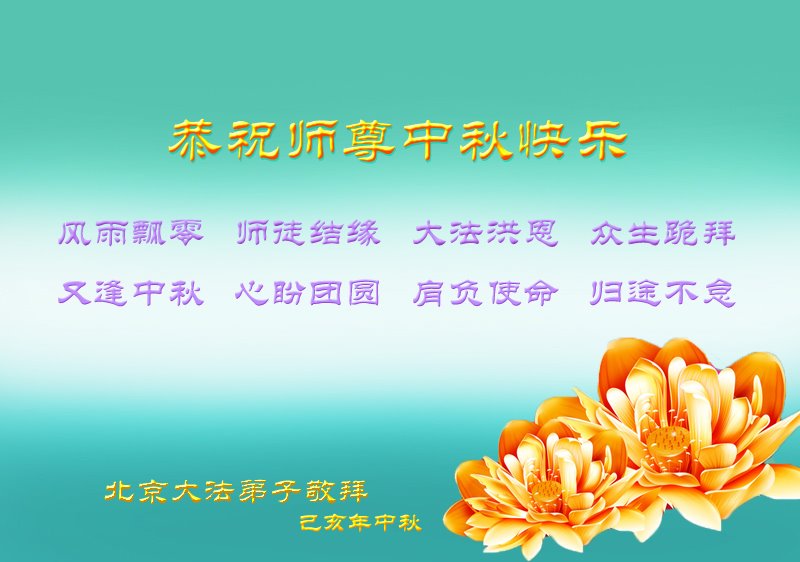 恭祝师尊中秋快乐

风雨飘零　师徒结缘　大法洪恩　众生跪拜
又逢中秋　心盼团圆　肩负使命　归途不怠

北京大法弟子敬拜
己亥年中秋